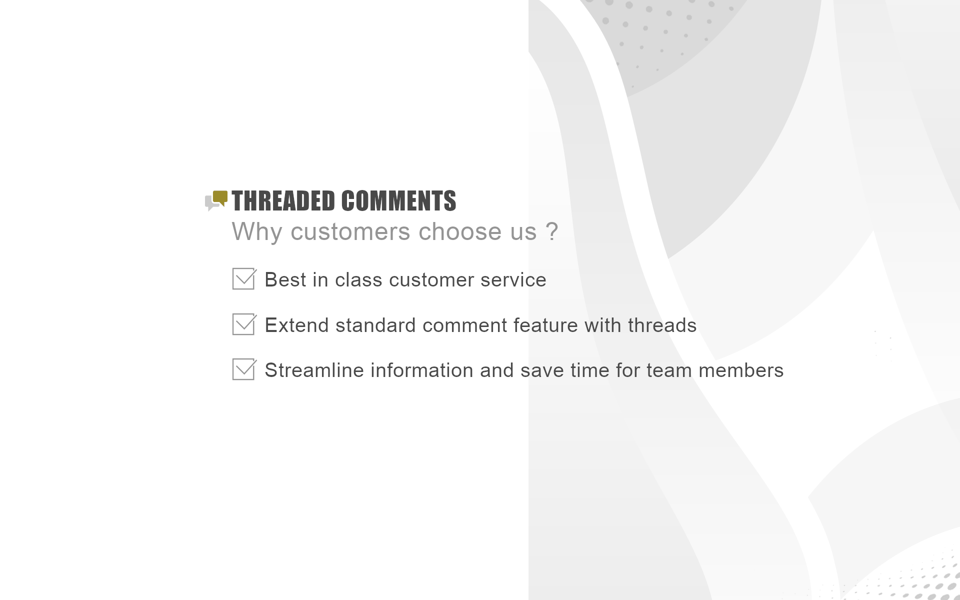 THREADED COMMENTS
Why customers choose us ?

Best in class customer service

Extend standard comment feature with threads

Streamline information and save time for team members